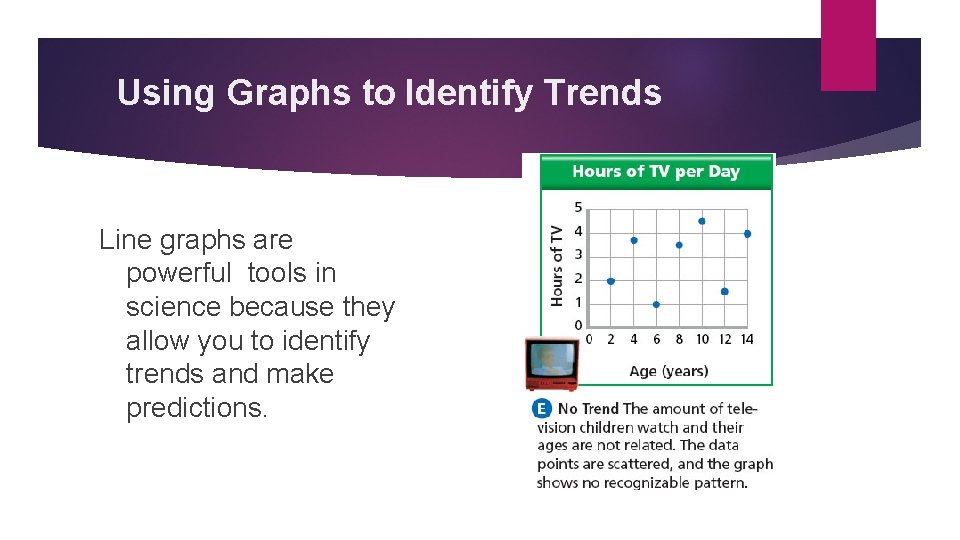 Using Graphs to Identify Trends

Line graphs are powerful tools in science because they allow you to identify trends and make predictions.

Hours of TV per Day

Hours of TV

5
4
3
2
1
0

0 2 4 6 8 10 12 14

Age (years)

E No Trend The amount of television children watch and their ages are not related. The data points are scattered, and the graph shows no recognizable pattern.